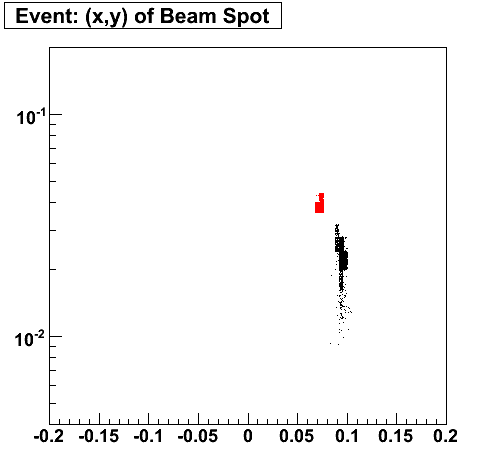 Event: (x,y) of Beam Spot

$10^{-1}$

$10^{-2}$

-0.2 -0.15 -0.1 -0.05 0 0.05 0.1 0.15 0.2